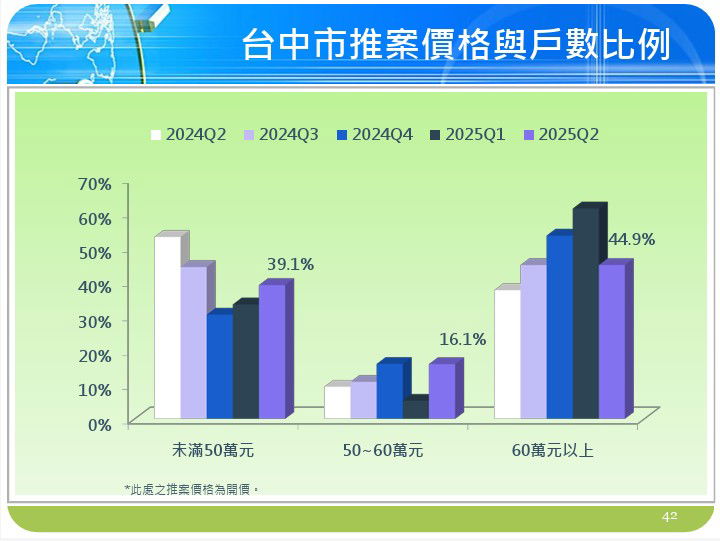 台中市推案價格與戶數比例

2024Q2 2024Q3 2024Q4 2025Q1 2025Q2

70%
60%
50%
40%
30%
20%
10%
0%

39.1%
16.1%
44.9%

未滿50萬元
50~60萬元
60萬元以上

*此處之推案價格為開價。

42